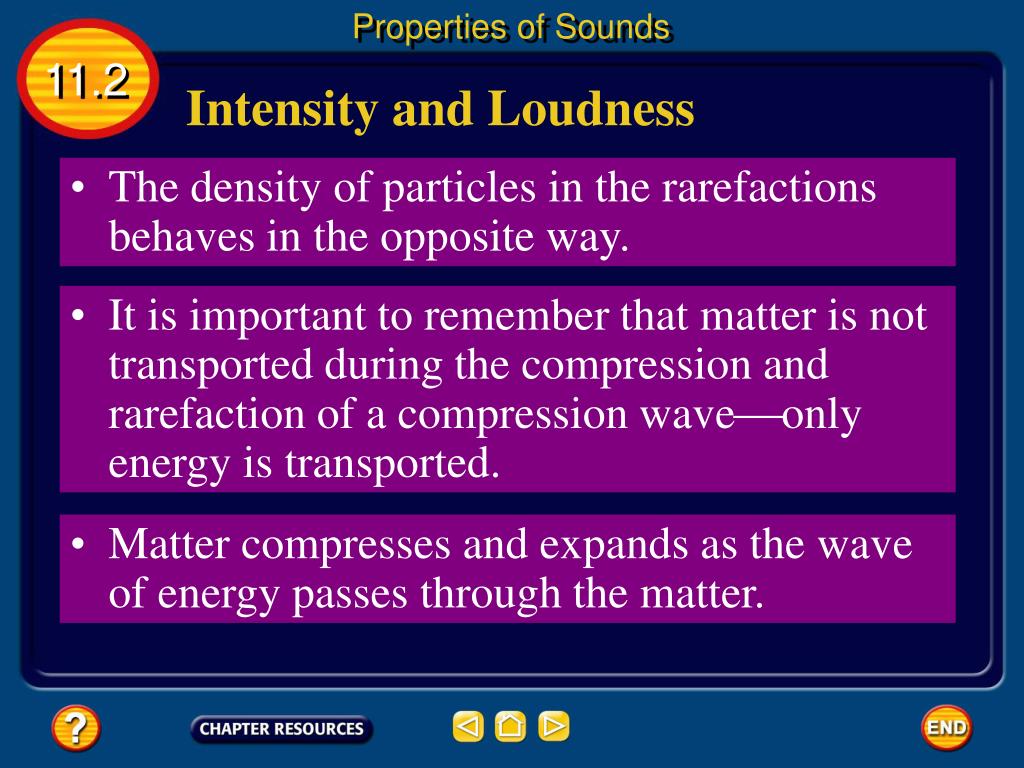 Properties of Sounds

11.2

Intensity and Loudness

• The density of particles in the rarefactions behaves in the opposite way.

• It is important to remember that matter is not transported during the compression and rarefaction of a compression wave—only energy is transported.

• Matter compresses and expands as the wave of energy passes through the matter.

?

CHAPTER RESOURCES

END